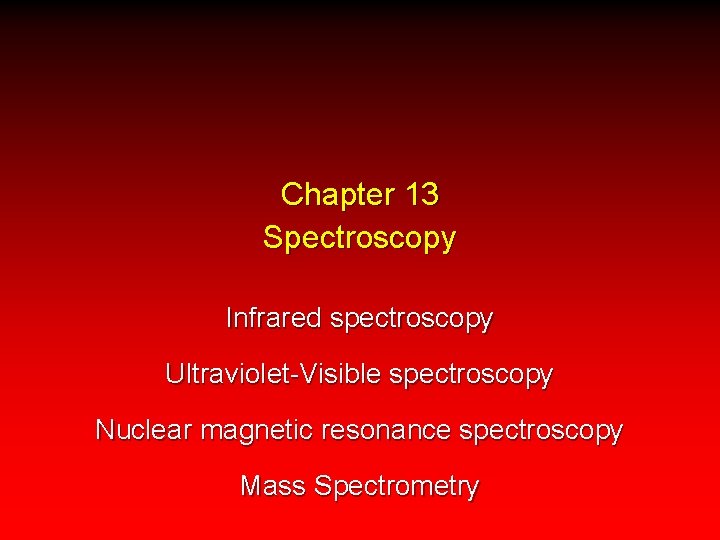 Chapter 13
Spectroscopy

Infrared spectroscopy

Ultraviolet-Visible spectroscopy

Nuclear magnetic resonance spectroscopy

Mass Spectrometry